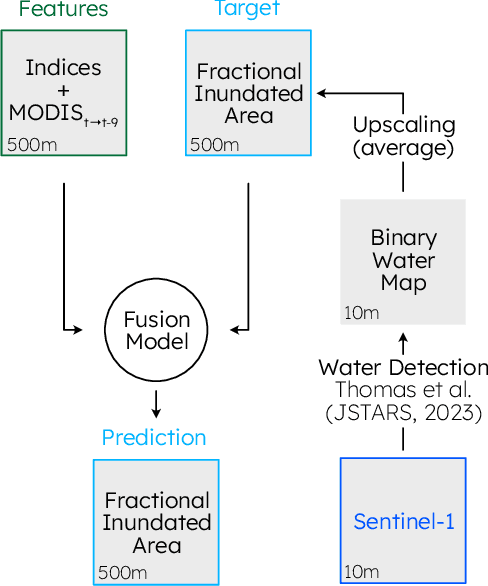 Features

Indices
+
$MODIS_{t \to t-9}$
500m

Target

Fractional
Inundated
Area
500m

Upscaling
(average)

Binary
Water
Map
10m

Fusion
Model

Water Detection
Thomas et al.
(JSTARS, 2023)

Prediction

Fractional
Inundated
Area
500m

Sentinel-1
10m